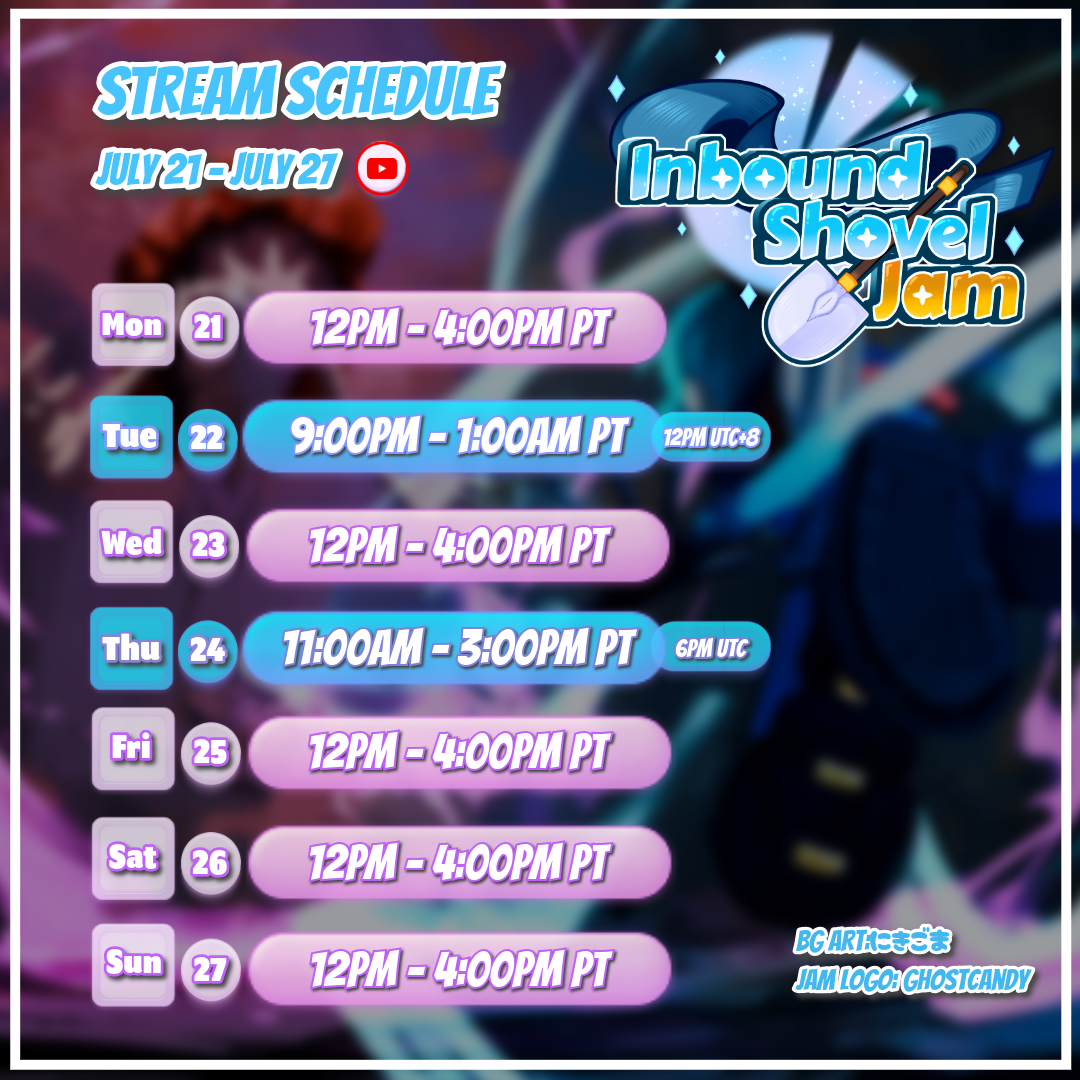 STREAM SCHEDULE
JULY 21 - JULY 27

Inbound Shovel Jam

Mon 21 12PM - 4:00PM PT
Tue 22 9:00PM - 1:00AM PT 12PM UTC+8
Wed 23 12PM - 4:00PM PT
Thu 24 11:00AM - 3:00PM PT 6PM UTC
Fri 25 12PM - 4:00PM PT
Sat 26 12PM - 4:00PM PT
Sun 27 12PM - 4:00PM PT

BG ART: にきごま
JAM LOGO: GHOSTCANDY